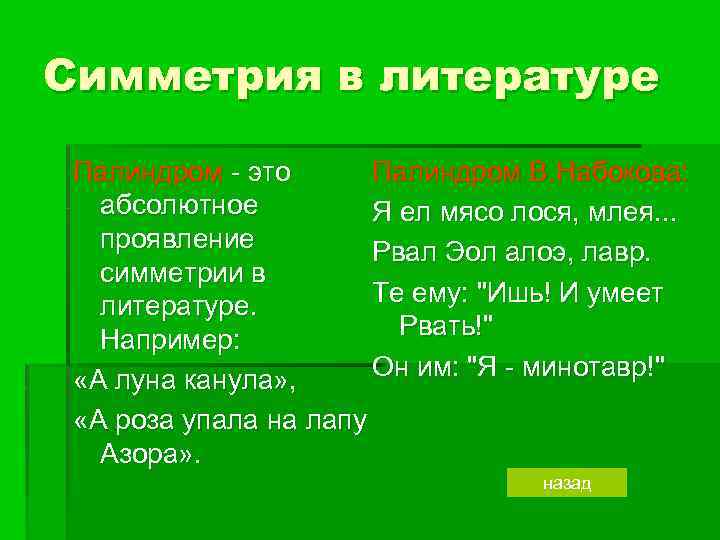 Симметрия в литературе

Палиндром - это абсолютное проявление симметрии в литературе. Например:

«А луна канула»,

«А роза упала на лапу Азора».

Палиндром В.Набокова:

Я ел мясо лося, млея...

Рвал Эол алоэ, лавр.

Те ему: "Ишь! И умеет Рвать!"

Он им: "Я - минотавр!"

назад